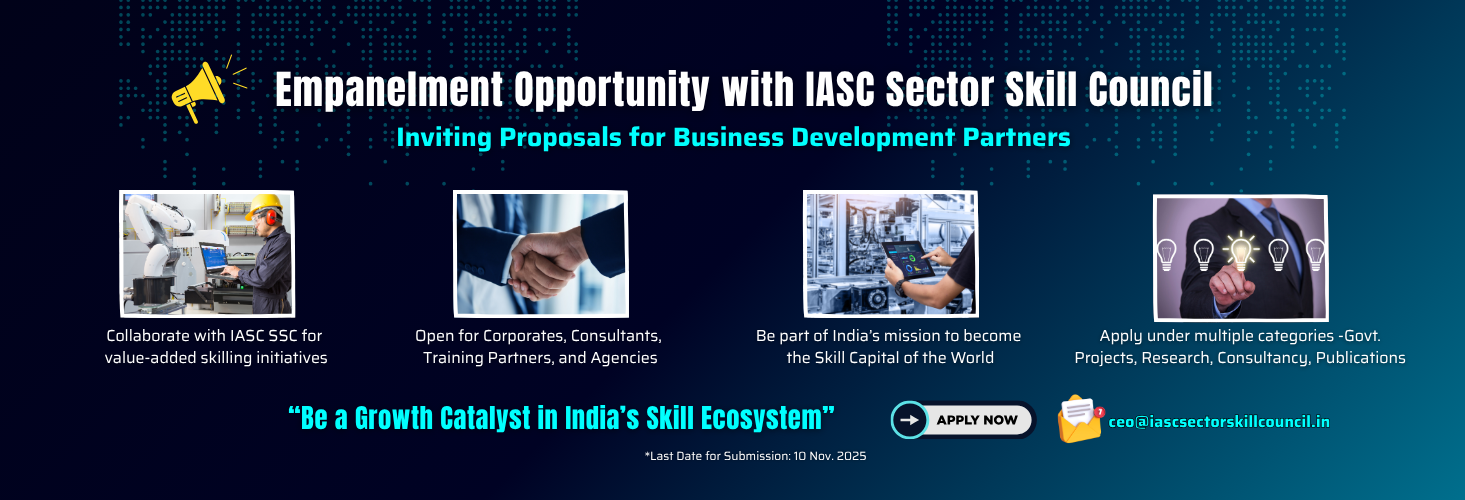 Empanelment Opportunity with IASC Sector Skill Council

Inviting Proposals for Business Development Partners

Collaborate with IASC SSC for value-added skilling initiatives

Open for Corporates, Consultants, Training Partners, and Agencies

Be part of India's mission to become the Skill Capital of the World

Apply under multiple categories -Govt. Projects, Research, Consultancy, Publications

"Be a Growth Catalyst in India's Skill Ecosystem"

APPLY NOW

7

ceo@iascsectorskillcouncil.in

*Last Date for Submission: 10 Nov. 2025